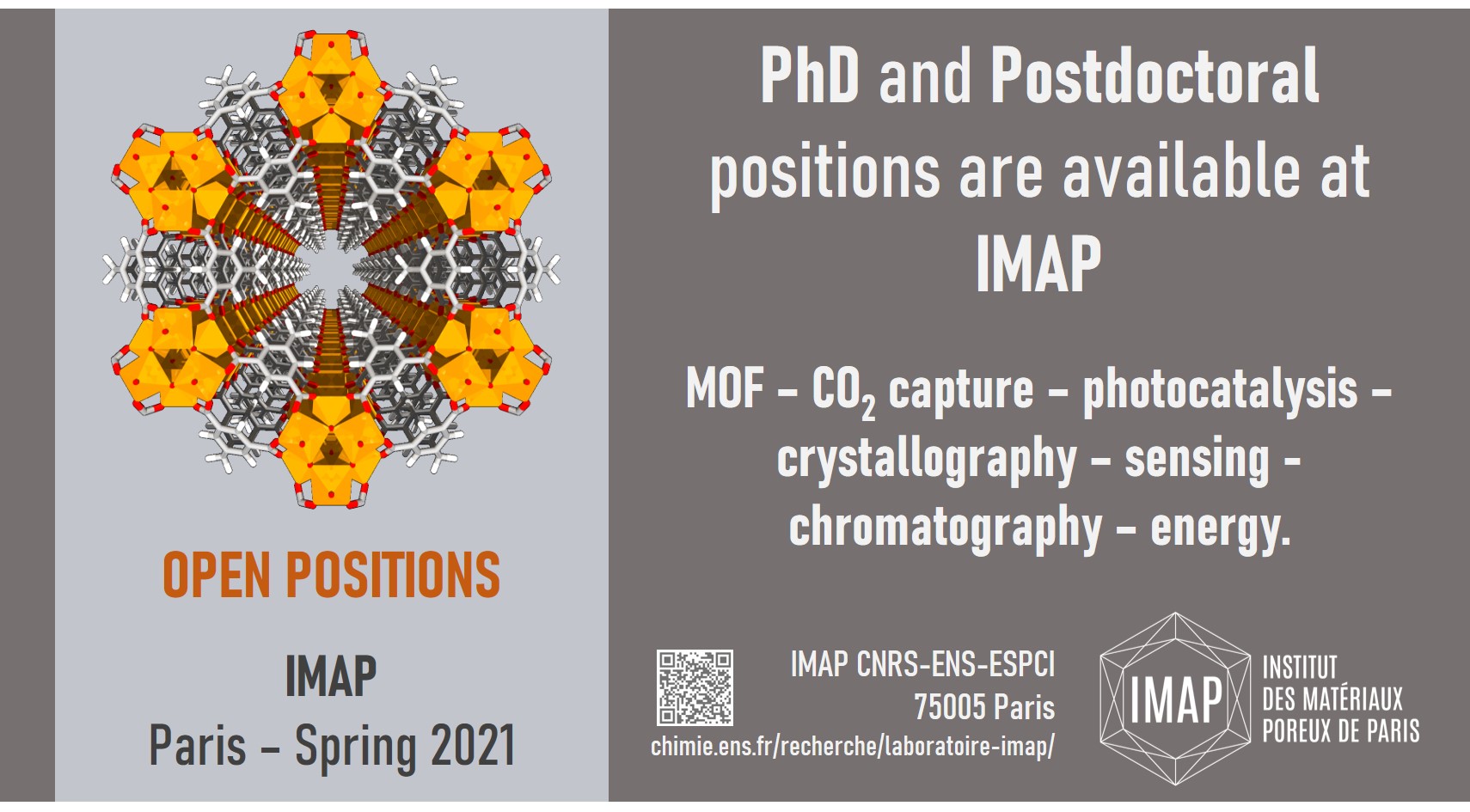 OPEN POSITIONS

IMAP
Paris – Spring 2021

PhD and Postdoctoral positions are available at IMAP

MOF – $CO_2$ capture – photocatalysis – crystallography – sensing - chromatography – energy.

IMAP CNRS-ENS-ESPCI
75005 Paris
chimie.ens.fr/recherche/laboratoire-imap/

IMAP
INSTITUT DES MATÉRIAUX POREUX DE PARIS